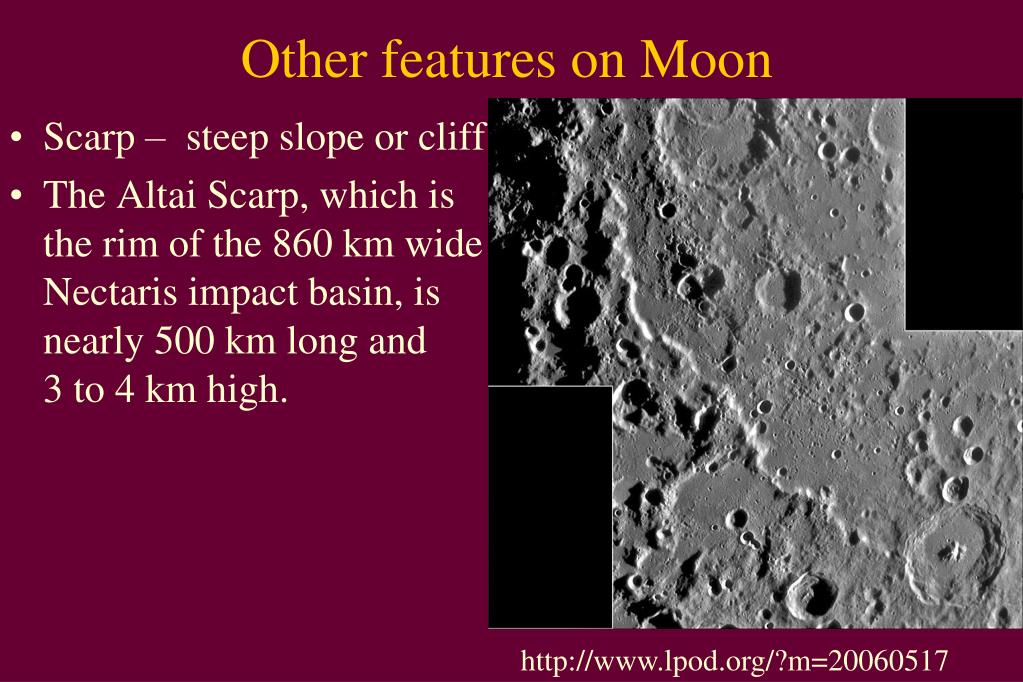 Other features on Moon

• Scarp – steep slope or cliff

• The Altai Scarp, which is the rim of the 860 km wide Nectaris impact basin, is nearly 500 km long and 3 to 4 km high.

http://www.lpod.org/?m=20060517